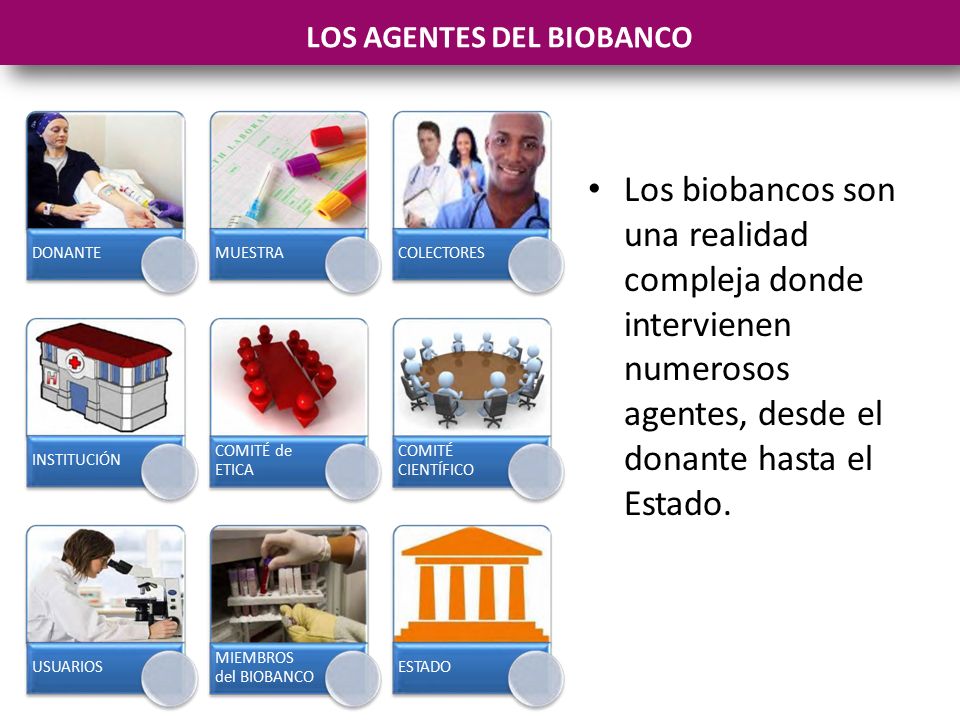 LOS AGENTES DEL BIOBANCO

DONANTE

MUESTRA

COLECTORES

INSTITUCIÓN

COMITÉ de ETICA

COMITÉ CIENTÍFICO

USUARIOS

MIEMBROS del BIOBANCO

ESTADO

• Los biobancos son una realidad compleja donde intervienen numerosos agentes, desde el donante hasta el Estado.